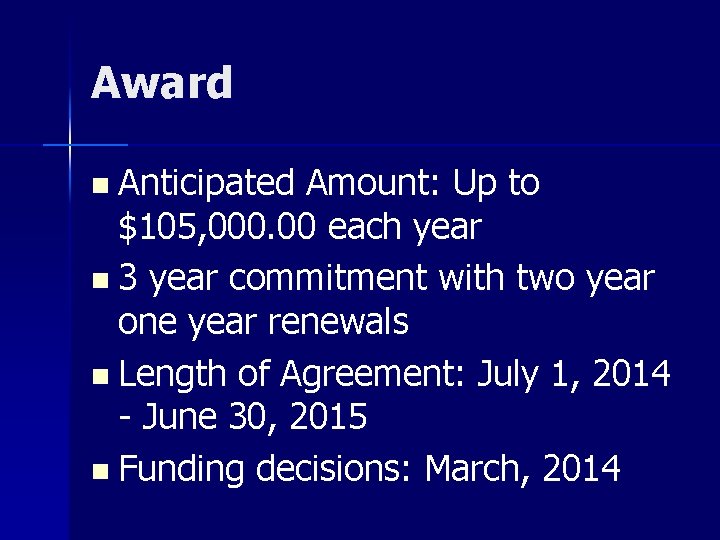 Award

- Anticipated Amount: Up to \$105,000.00 each year
- 3 year commitment with two year one year renewals
- Length of Agreement: July 1, 2014 - June 30, 2015
- Funding decisions: March, 2014